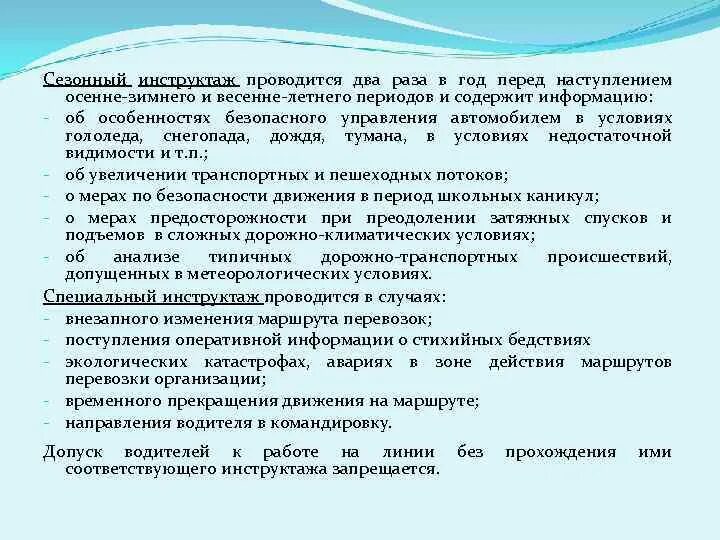 Сезонный инструктаж проводится два раза в год перед наступлением осенне-зимнего и весенне-летнего периодов и содержит информацию:
- об особенностях безопасного управления автомобилем в условиях гололеда, снегопада, дождя, тумана, в условиях недостаточной видимости и т.п.;
- об увеличении транспортных и пешеходных потоков;
- о мерах по безопасности движения в период школьных каникул;
- о мерах предосторожности при преодолении затяжных спусков и подъемов в сложных дорожно-климатических условиях;
- об анализе типичных дорожно-транспортных происшествий, допущенных в метеорологических условиях.

Специальный инструктаж проводится в случаях:
- внезапного изменения маршрута перевозок;
- поступления оперативной информации о стихийных бедствиях
- экологических катастрофах, авариях в зоне действия маршрутов перевозки организации;
- временного прекращения движения на маршруте;
- направления водителя в командировку.

Допуск водителей к работе на линии без прохождения ими соответствующего инструктажа запрещается.